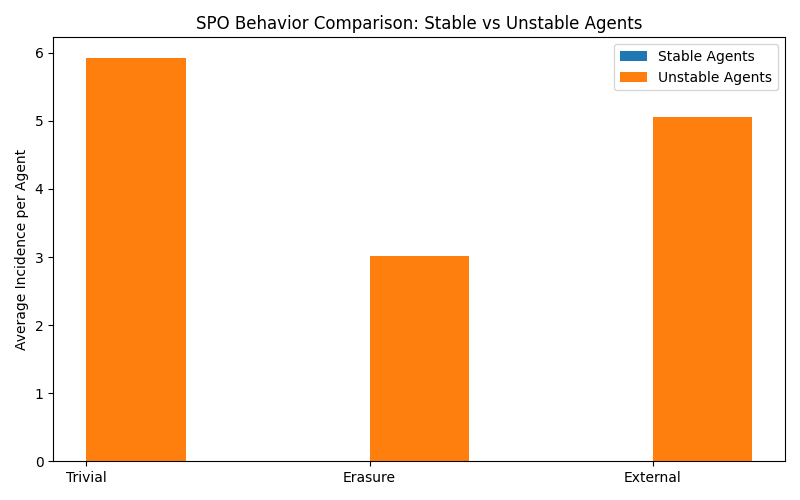 SPO Behavior Comparison: Stable vs Unstable Agents

Stable Agents
Unstable Agents

Average Incidence per Agent

6
5
4
3
2
1
0

Trivial
Erasure
External